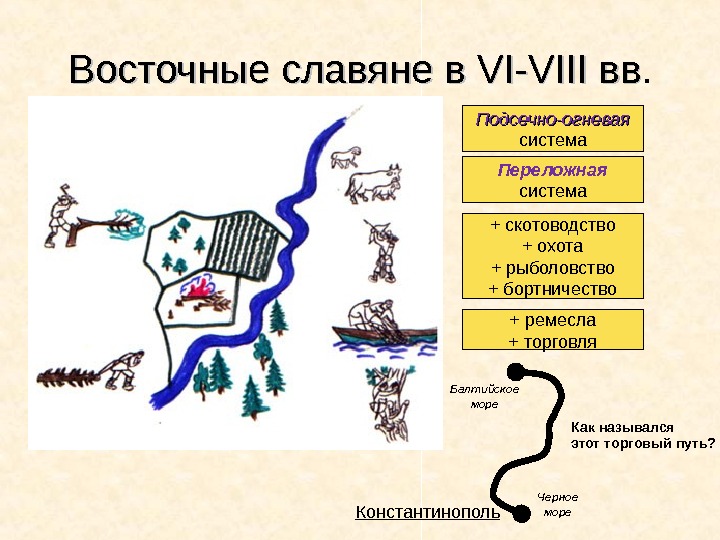 Восточные славяне в VI-VIII вв.

Подсечно-огневая система

Переложная система

+ скотоводство
+ охота
+ рыболовство
+ бортничество

+ ремесла
+ торговля

Балтийское море

Как назывался этот торговый путь?

Черное море

Константинополь